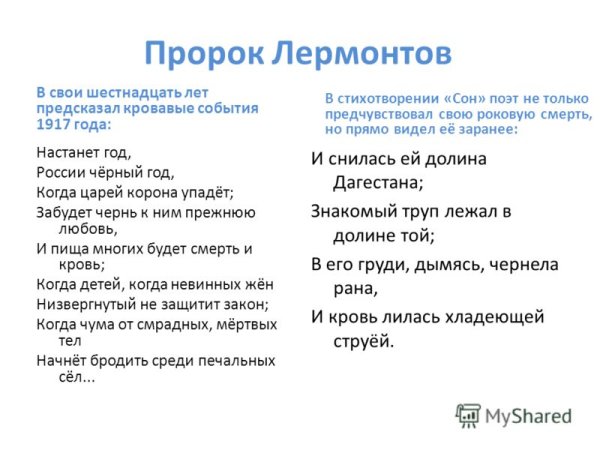 Пророк Лермонтов

В свои шестнадцать лет предсказал кровавые события 1917 года:

Настанет год,
России чёрный год,
Когда царей корона упадёт;
Забудет чернь к ним прежнюю любовь,
И пища многих будет смерть и кровь;
Когда детей, когда невинных жён
Низвергнутый не защитит закон;
Когда чума от смрадных, мёртвых тел
Начнёт бродить среди печальных сёл...

В стихотворении «Сон» поэт не только предчувствовал свою роковую смерть, но прямо видел её заранее:

И снилась ей долина Дагестана;
Знакомый труп лежал в долине той;
В его груди, дымясь, чернела рана,
И кровь лилась хладеющей струёй.

MyShared